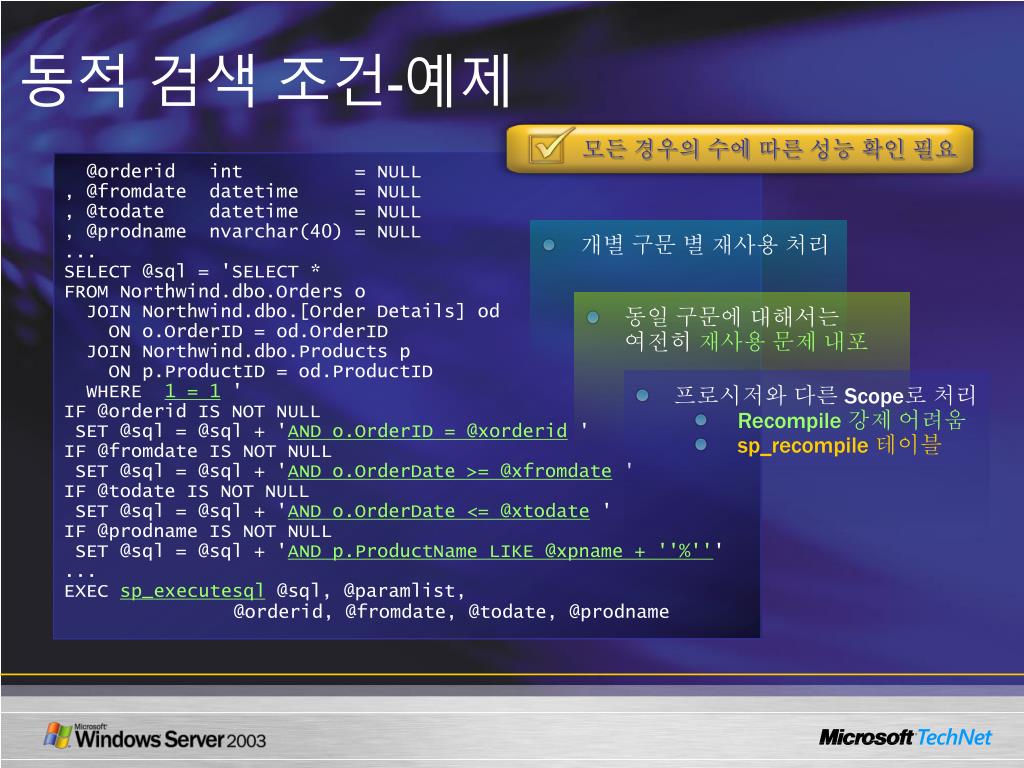 동적 검색 조건-예제

모든 경우의 수에 따른 성능 확인 필요

  @orderid   int          = NULL
, @fromdate  datetime     = NULL
, @todate    datetime     = NULL
, @prodname  nvarchar(40) = NULL
...
SELECT @sql = 'SELECT *
FROM Northwind.dbo.Orders o
  JOIN Northwind.dbo.[Order Details] od
    ON o.OrderID = od.OrderID
  JOIN Northwind.dbo.Products p
    ON p.ProductID = od.ProductID
  WHERE  1 = 1 '
IF @orderid IS NOT NULL
 SET @sql = @sql + 'AND o.OrderID = @xorderid '
IF @fromdate IS NOT NULL
 SET @sql = @sql + 'AND o.OrderDate >= @xfromdate '
IF @todate IS NOT NULL
 SET @sql = @sql + 'AND o.OrderDate <= @xtodate '
IF @prodname IS NOT NULL
 SET @sql = @sql + 'AND p.ProductName LIKE @xpname + ''%'''
...
EXEC sp_executesql @sql, @paramlist,
               @orderid, @fromdate, @todate, @prodname

개별 구문 별 재사용 처리

동일 구문에 대해서는 여전히 재사용 문제 내포

프로시저와 다른 Scope로 처리
Recompile 강제 어려움
sp_recompile 테이블

Microsoft Windows Server 2003
Microsoft TechNet